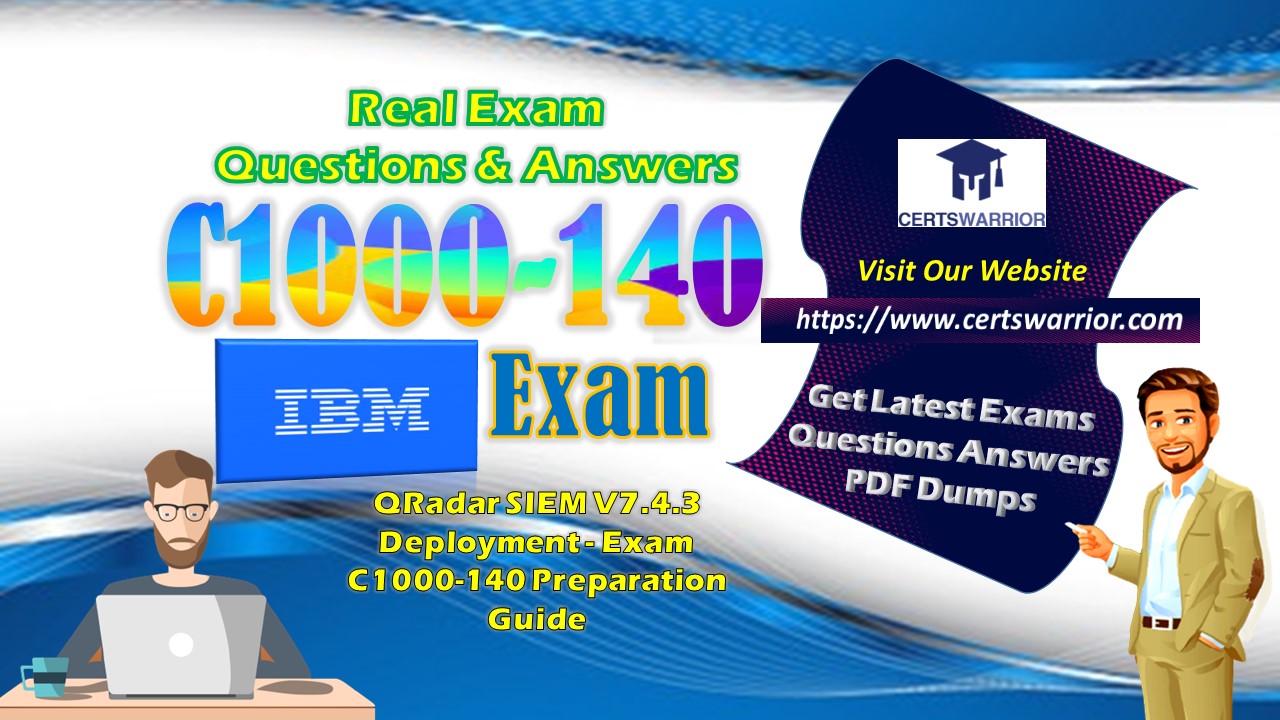 Real Exam
Questions & Answers
C1000-140

IBM

Exam

QRadar SIEM V7.4.3
Deployment - Exam
C1000-140 Preparation
Guide

CERTSWARRIOR

Visit Our Website
https://www.certswarrior.com

Get Latest Exams
Questions Answers
PDF Dumps